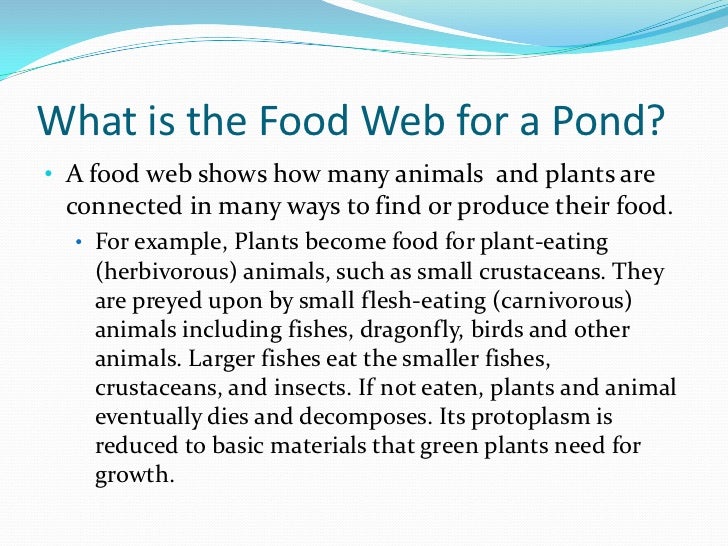 What is the Food Web for a Pond?

• A food web shows how many animals and plants are connected in many ways to find or produce their food.

• For example, Plants become food for plant-eating (herbivorous) animals, such as small crustaceans. They are preyed upon by small flesh-eating (carnivorous) animals including fishes, dragonfly, birds and other animals. Larger fishes eat the smaller fishes, crustaceans, and insects. If not eaten, plants and animal eventually dies and decomposes. Its protoplasm is reduced to basic materials that green plants need for growth.